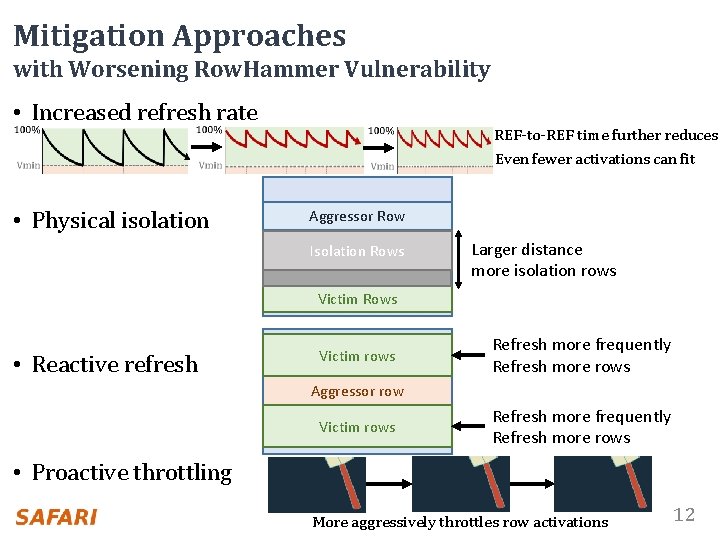 Mitigation Approaches
with Worsening RowHammer Vulnerability

• Increased refresh rate

100%
Vmin
100%
Vmin
100%
Vmin
REF-to-REF time further reduces
Even fewer activations can fit

• Physical isolation

Aggressor Row
Isolation Rows
Victim Rows
Larger distance
more isolation rows

• Reactive refresh

Victim rows
Aggressor row
Victim rows
Refresh more frequently
Refresh more rows
Refresh more frequently
Refresh more rows

• Proactive throttling

More aggressively throttles row activations

SAFARI
12